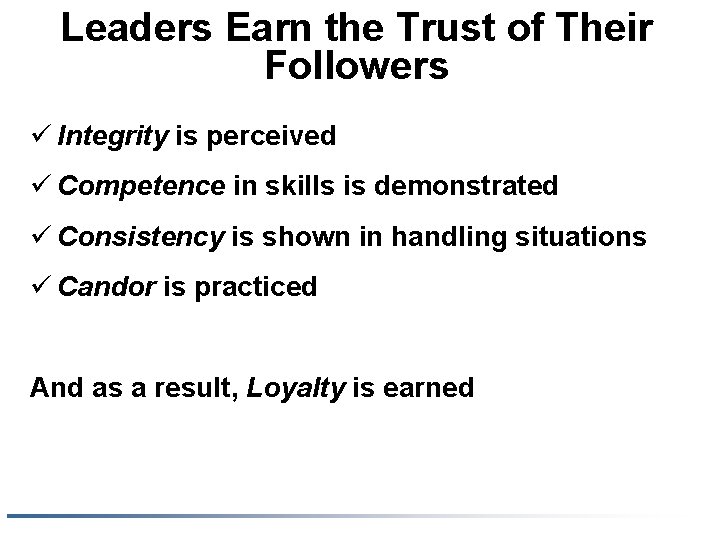 Leaders Earn the Trust of Their Followers

✓ Integrity is perceived

✓ Competence in skills is demonstrated

✓ Consistency is shown in handling situations

✓ Candor is practiced

And as a result, Loyalty is earned